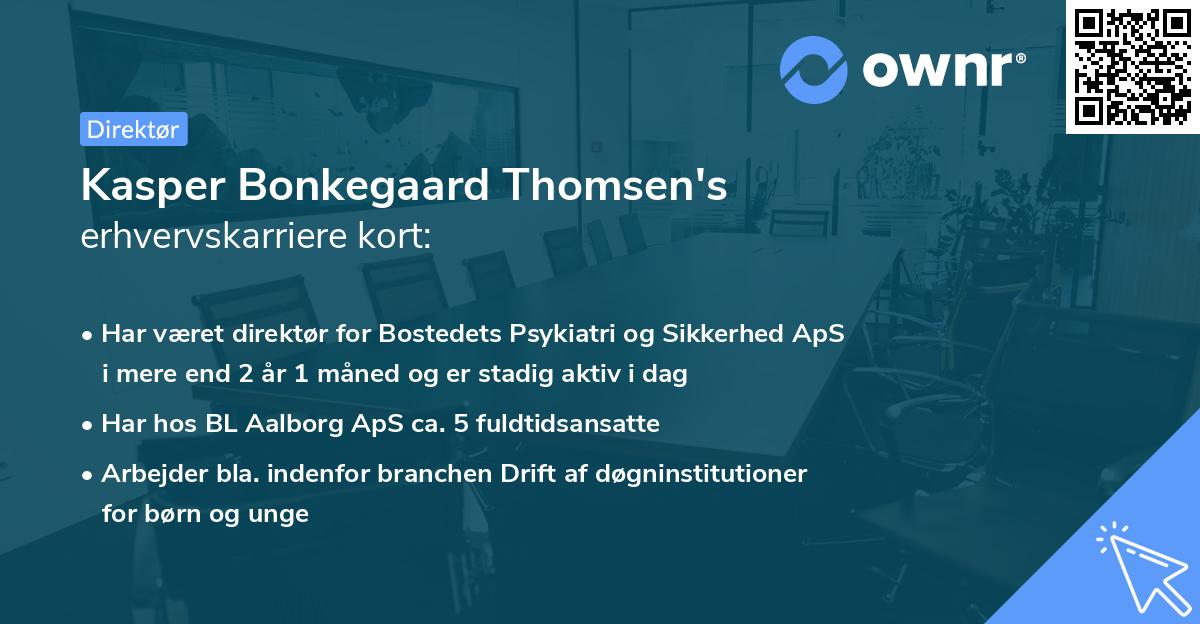 ownr®

Direktør

Kasper Bonkegaard Thomsen's
erhvervskarriere kort:

• Har været direktør for Bostedets Psykiatri og Sikkerhed ApS i mere end 2 år 1 måned og er stadig aktiv i dag
• Har hos BL Aalborg ApS ca. 5 fuldtidsansatte
• Arbejder bla. indenfor branchen Drift af døgninstitutioner for børn og unge